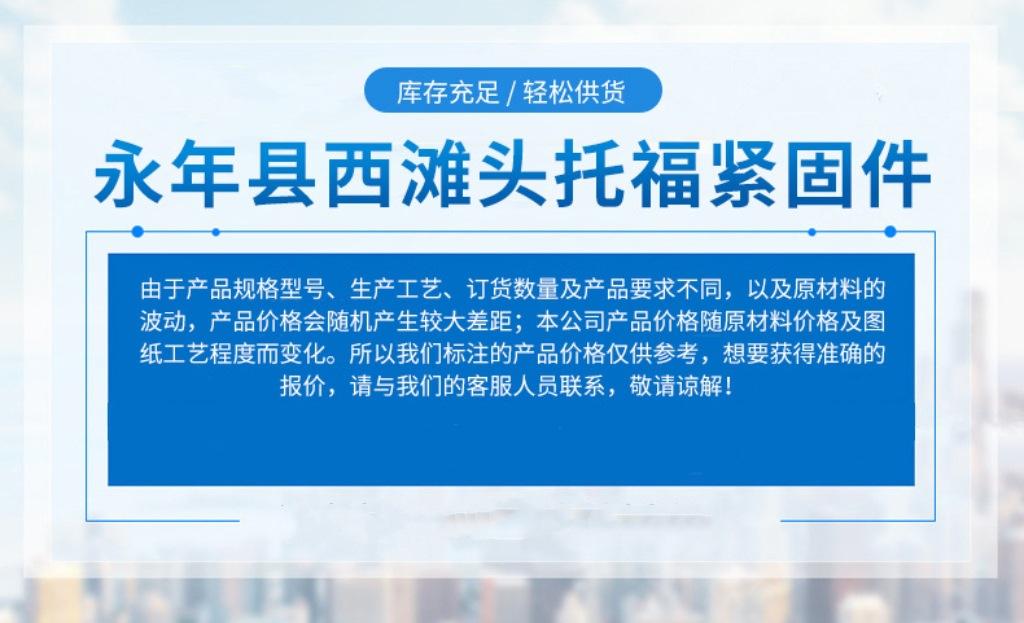 库存充足 / 轻松供货

永年县西滩头托福紧固件

由于产品规格型号、生产工艺、订货数量及产品要求不同，以及原材料的波动，产品价格会随机产生较大差距；本公司产品价格随原材料价格及图纸工艺程度而变化。所以我们标注的产品价格仅供参考，想要获得准确的报价，请与我们的客服人员联系，敬请谅解！